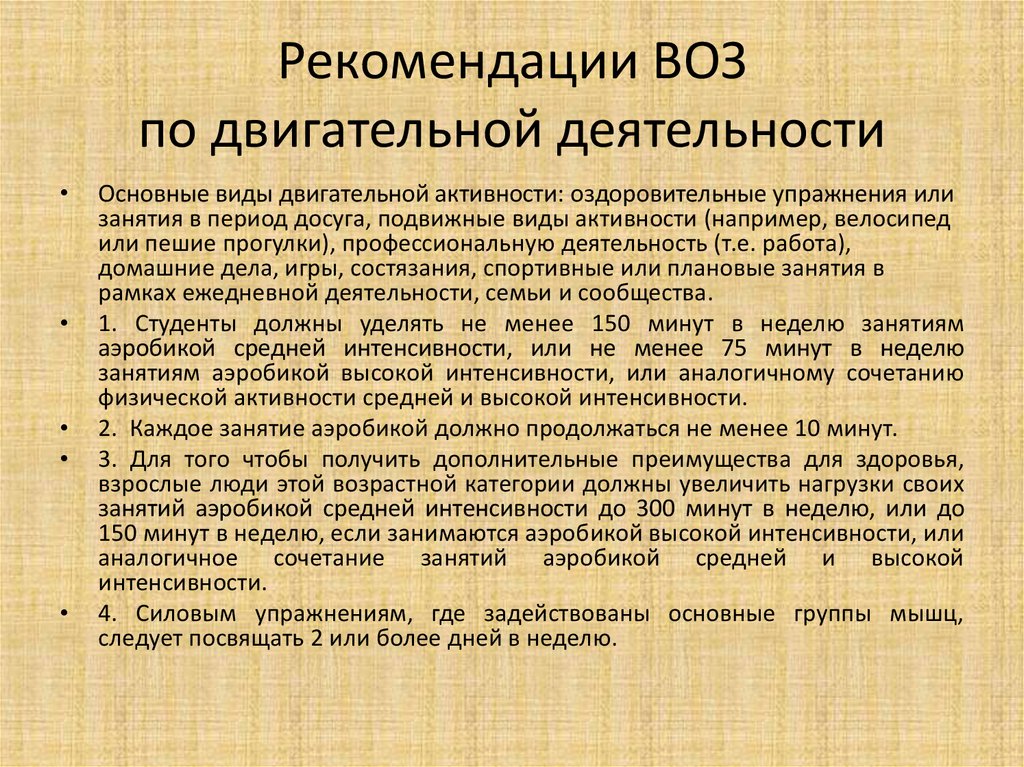 Рекомендации ВОЗ
по двигательной деятельности

• Основные виды двигательной активности: оздоровительные упражнения или занятия в период досуга, подвижные виды активности (например, велосипед или пешие прогулки), профессиональную деятельность (т.е. работа), домашние дела, игры, состязания, спортивные или плановые занятия в рамках ежедневной деятельности, семьи и сообщества.

• 1. Студенты должны уделять не менее 150 минут в неделю занятиям аэробикой средней интенсивности, или не менее 75 минут в неделю занятиям аэробикой высокой интенсивности, или аналогичному сочетанию физической активности средней и высокой интенсивности.

• 2. Каждое занятие аэробикой должно продолжаться не менее 10 минут.

• 3. Для того чтобы получить дополнительные преимущества для здоровья, взрослые люди этой возрастной категории должны увеличить нагрузки своих занятий аэробикой средней интенсивности до 300 минут в неделю, или до 150 минут в неделю, если занимаются аэробикой высокой интенсивности, или аналогичное сочетание занятий аэробикой средней и высокой интенсивности.

• 4. Силовым упражнениям, где задействованы основные группы мышц, следует посвящать 2 или более дней в неделю.